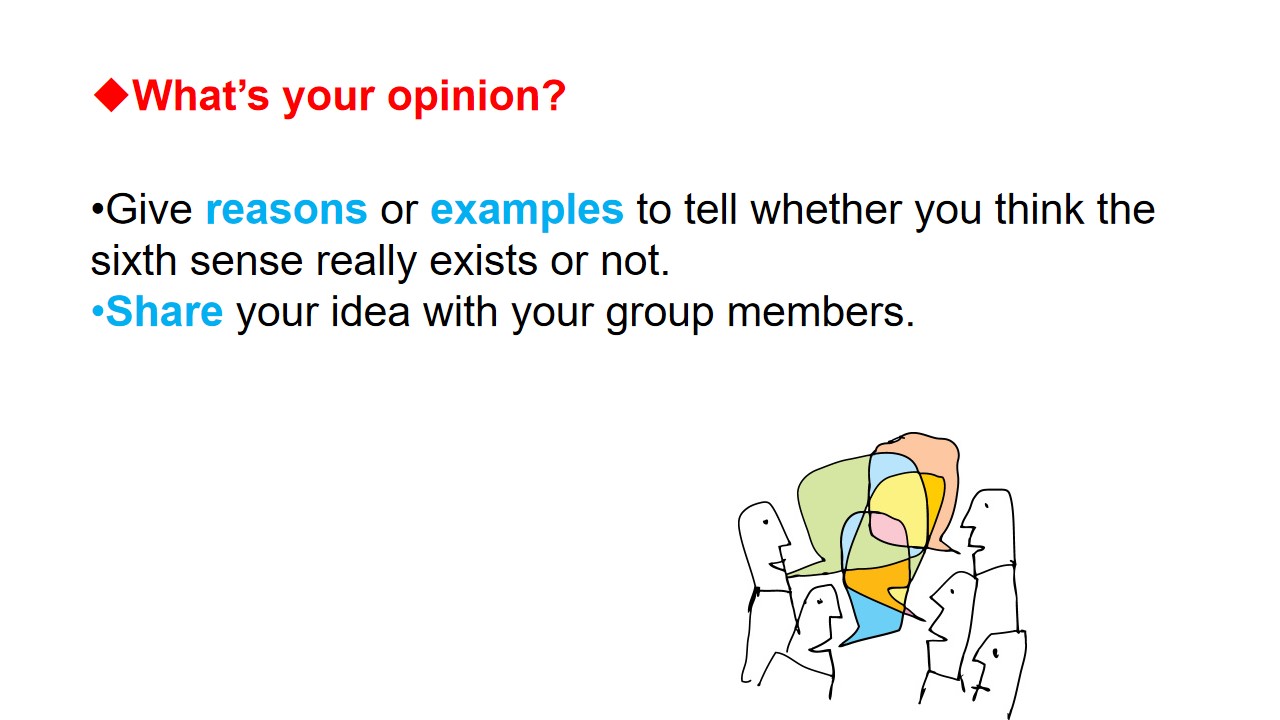 ◆What's your opinion?

• Give reasons or examples to tell whether you think the sixth sense really exists or not.
• Share your idea with your group members.